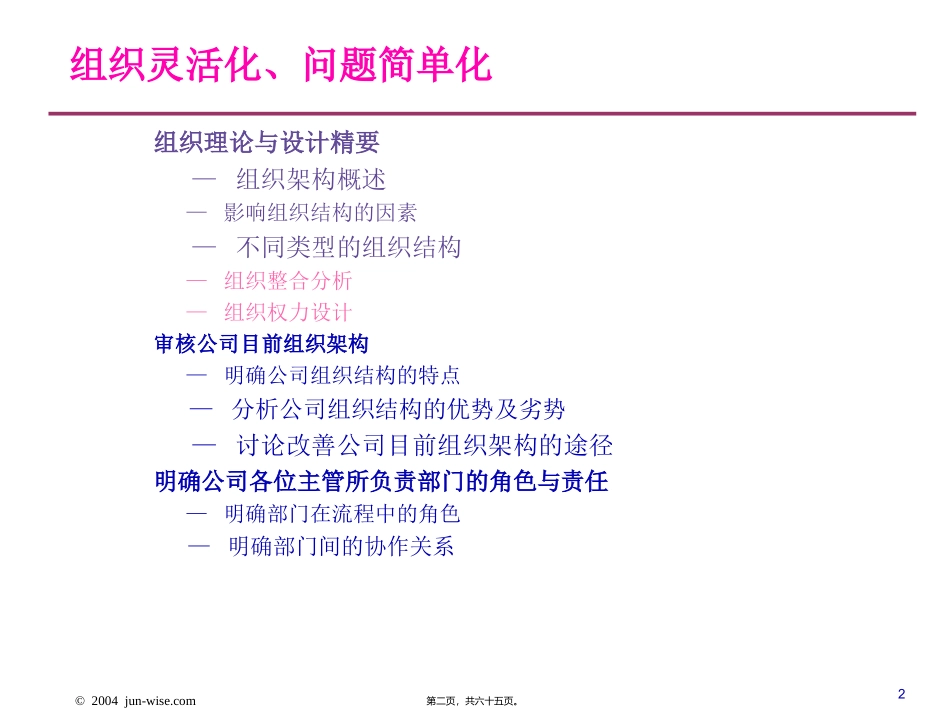 组织灵活化、问题简单化

组织理论与设计精要

— 组织架构概述

— 影响组织结构的因素

— 不同类型的组织结构

— 组织整合分析

— 组织权力设计

审核公司目前组织架构

— 明确公司组织结构的特点

— 分析公司组织结构的优势及劣势

— 讨论改善公司目前组织架构的途径

明确公司各位主管所负责部门的角色与责任

— 明确部门在流程中的角色

— 明确部门间的协作关系

© 2004 jun-wise.com

第二页，共六十五页。

2